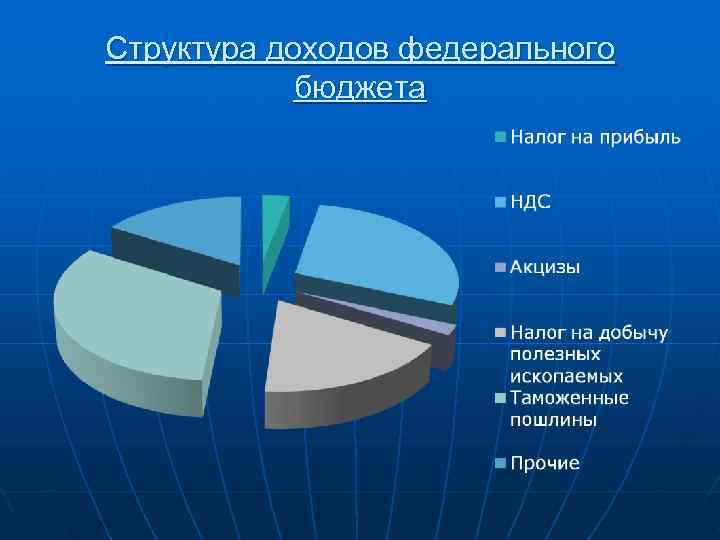 Структура доходов федерального бюджета

Налог на прибыль

НДС

Акцизы

Налог на добычу полезных ископаемых

Таможенные пошлины

Прочие